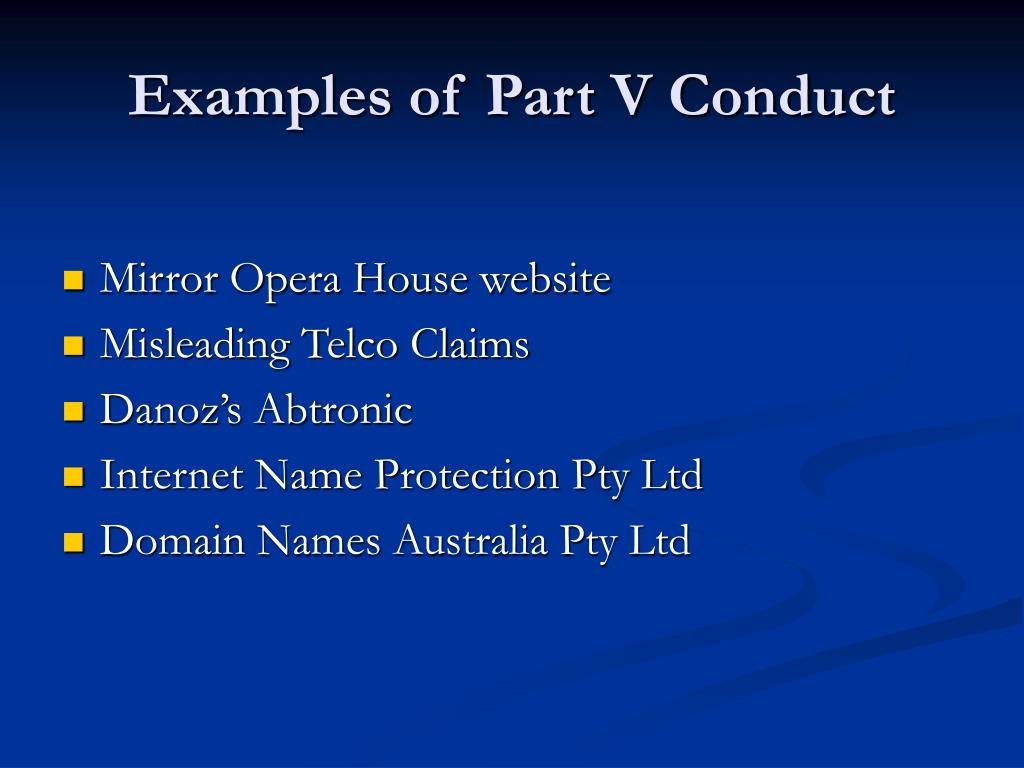 Examples of Part V Conduct

- Mirror Opera House website
- Misleading Telco Claims
- Danoz's Abtronic
- Internet Name Protection Pty Ltd
- Domain Names Australia Pty Ltd